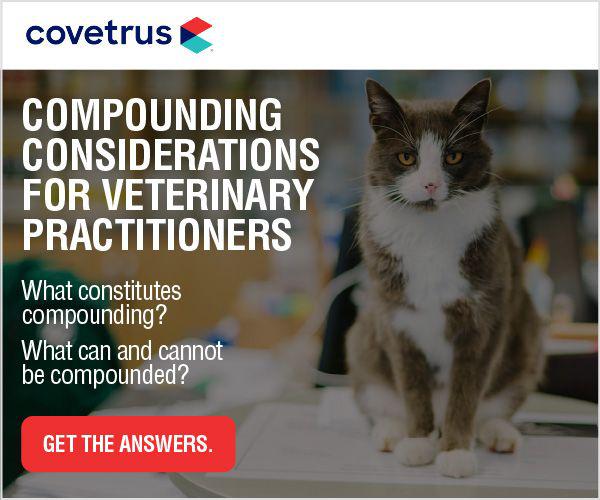 covetrus

COMPOUNDING CONSIDERATIONS FOR VETERINARY PRACTITIONERS

What constitutes compounding?

What can and cannot be compounded?

GET THE ANSWERS.